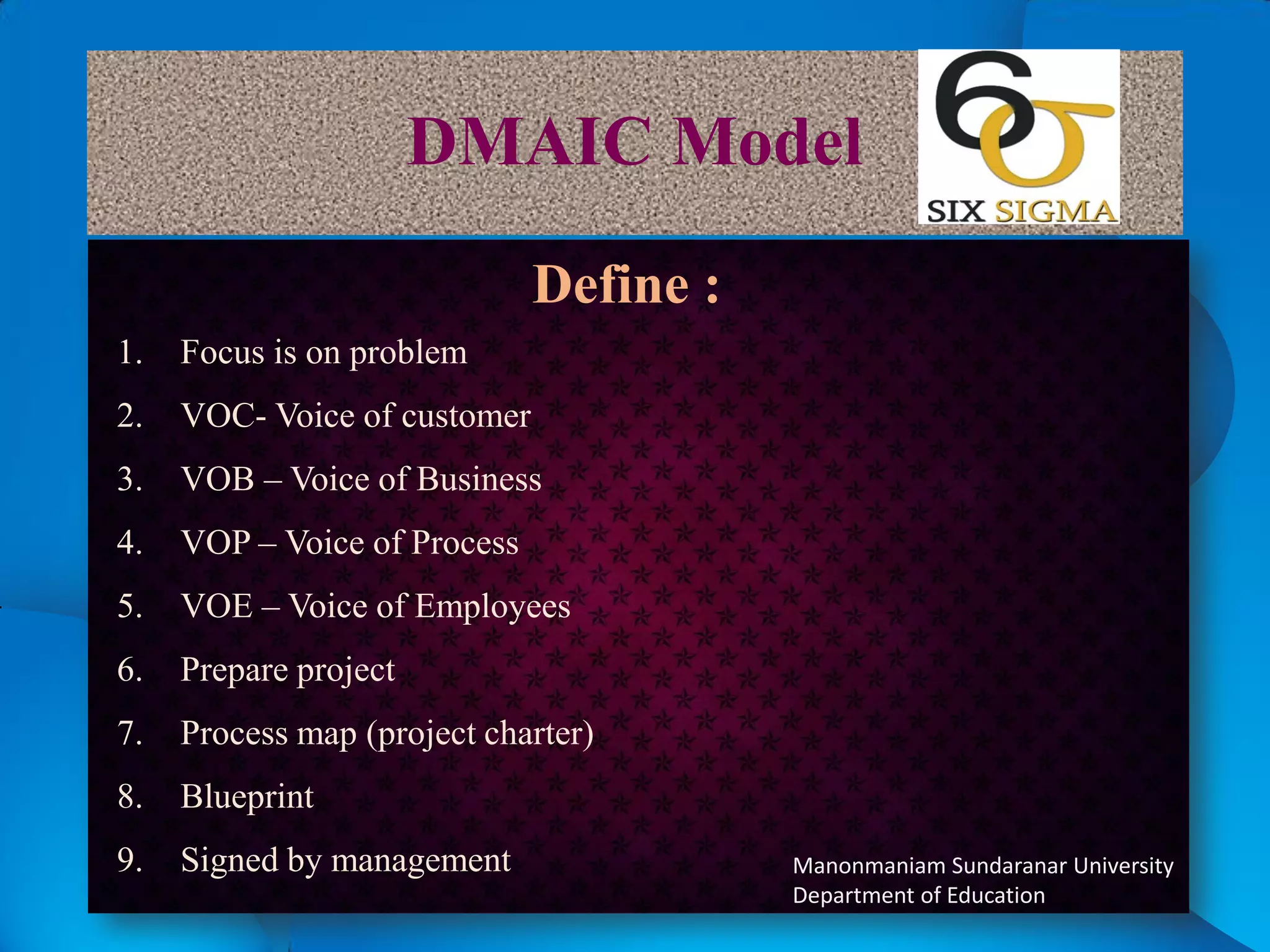 DMAIC Model

6σ
SIX SIGMA

Define :

1. Focus is on problem
2. VOC- Voice of customer
3. VOB – Voice of Business
4. VOP – Voice of Process
5. VOE – Voice of Employees
6. Prepare project
7. Process map (project charter)
8. Blueprint
9. Signed by management

Manonmaniam Sundaranar University
Department of Education